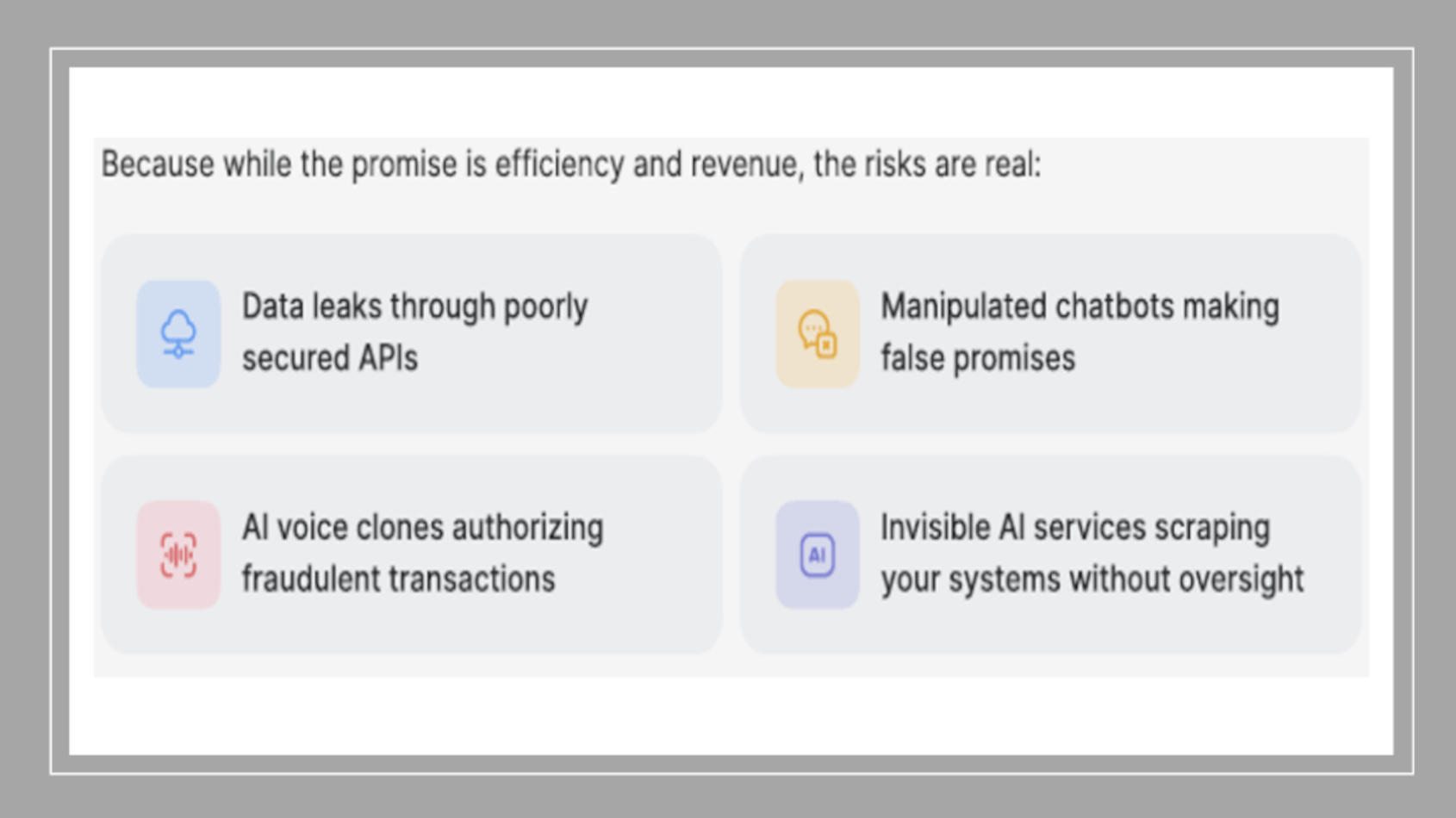 Because while the promise is efficiency and revenue, the risks are real:

Data leaks through poorly secured APIs

Manipulated chatbots making false promises

AI voice clones authorizing fraudulent transactions

AI

Invisible AI services scraping your systems without oversight